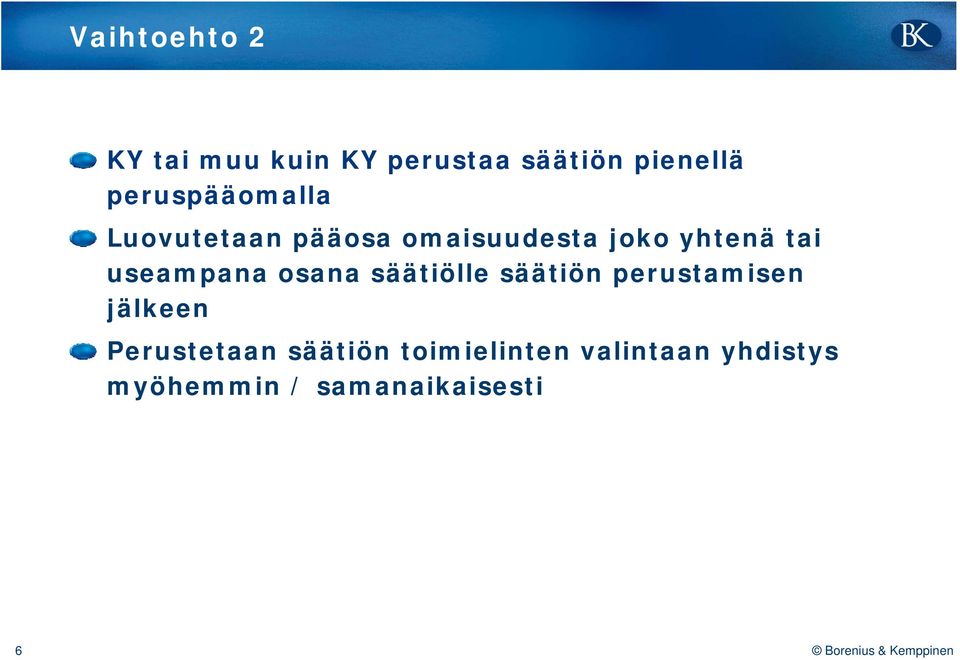 Vaihtoehto 2

BK

KY tai muu kuin KY perustaa säätiön pienellä peruspääomalla

Luovutetaan pääosa omaisuudesta joko yhtenä tai useampana osana säätiölle säätiön perustamisen jälkeen

Perustetaan säätiön toimielinten valintaan yhdistys myöhemmin / samanaikaisesti

6

© Borenius & Kemppinen